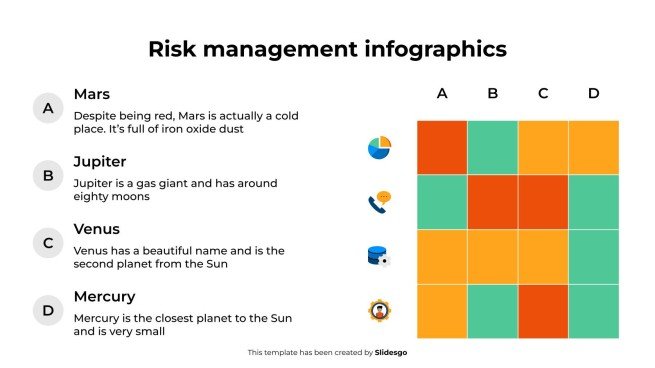 Risk management infographics

A
Mars
Despite being red, Mars is actually a cold place. It's full of iron oxide dust

B
Jupiter
Jupiter is a gas giant and has around eighty moons

C
Venus
Venus has a beautiful name and is the second planet from the Sun

D
Mercury
Mercury is the closest planet to the Sun and is very small

A B C D

This template has been created by Slidesgo